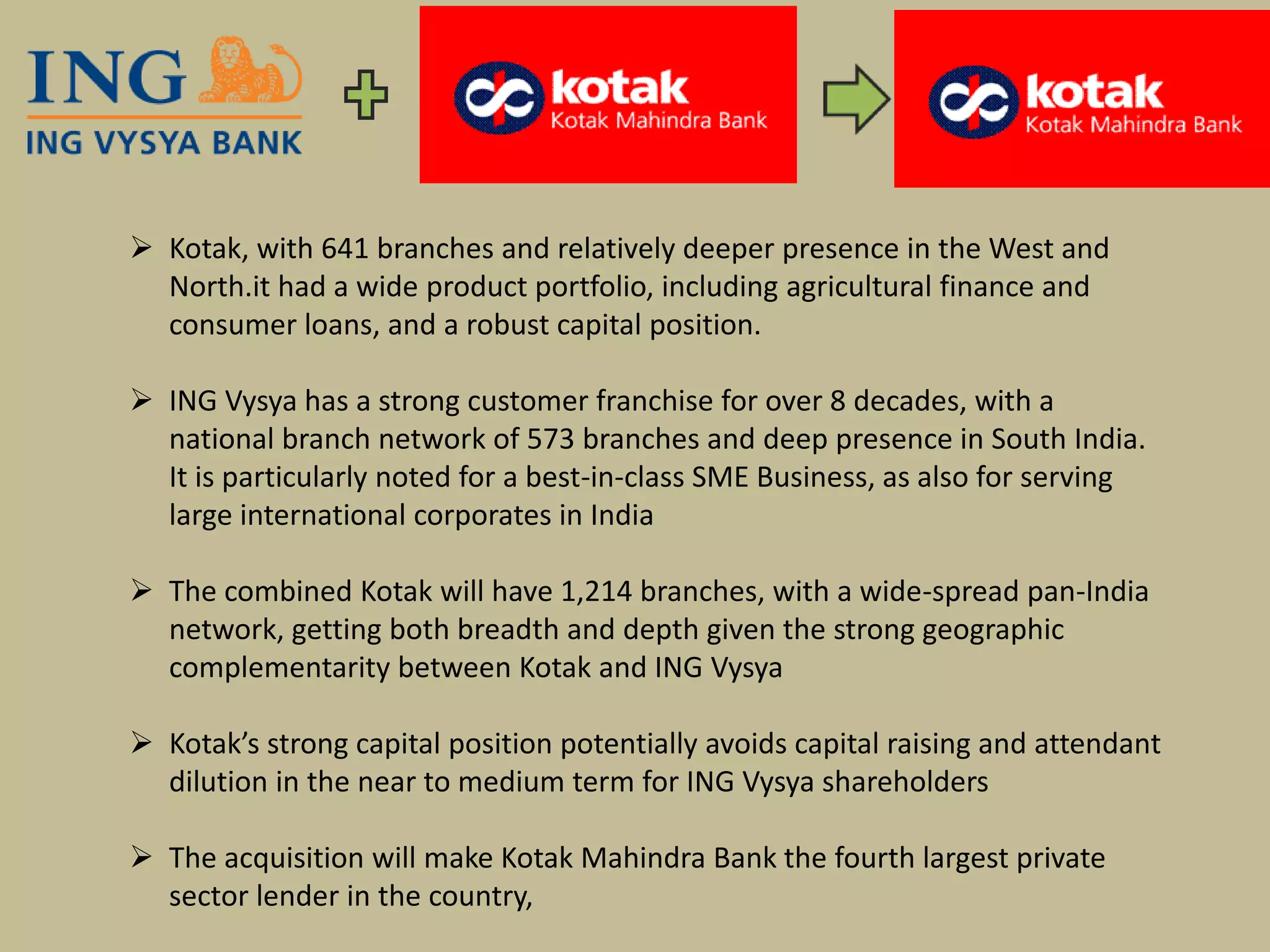 ING
ING VYSYA BANK

kotak
Kotak Mahindra Bank

kotak
Kotak Mahindra Bank

➢ Kotak, with 641 branches and relatively deeper presence in the West and North.it had a wide product portfolio, including agricultural finance and consumer loans, and a robust capital position.

➢ ING Vysya has a strong customer franchise for over 8 decades, with a national branch network of 573 branches and deep presence in South India. It is particularly noted for a best-in-class SME Business, as also for serving large international corporates in India

➢ The combined Kotak will have 1,214 branches, with a wide-spread pan-India network, getting both breadth and depth given the strong geographic complementarity between Kotak and ING Vysya

➢ Kotak's strong capital position potentially avoids capital raising and attendant dilution in the near to medium term for ING Vysya shareholders

➢ The acquisition will make Kotak Mahindra Bank the fourth largest private sector lender in the country,